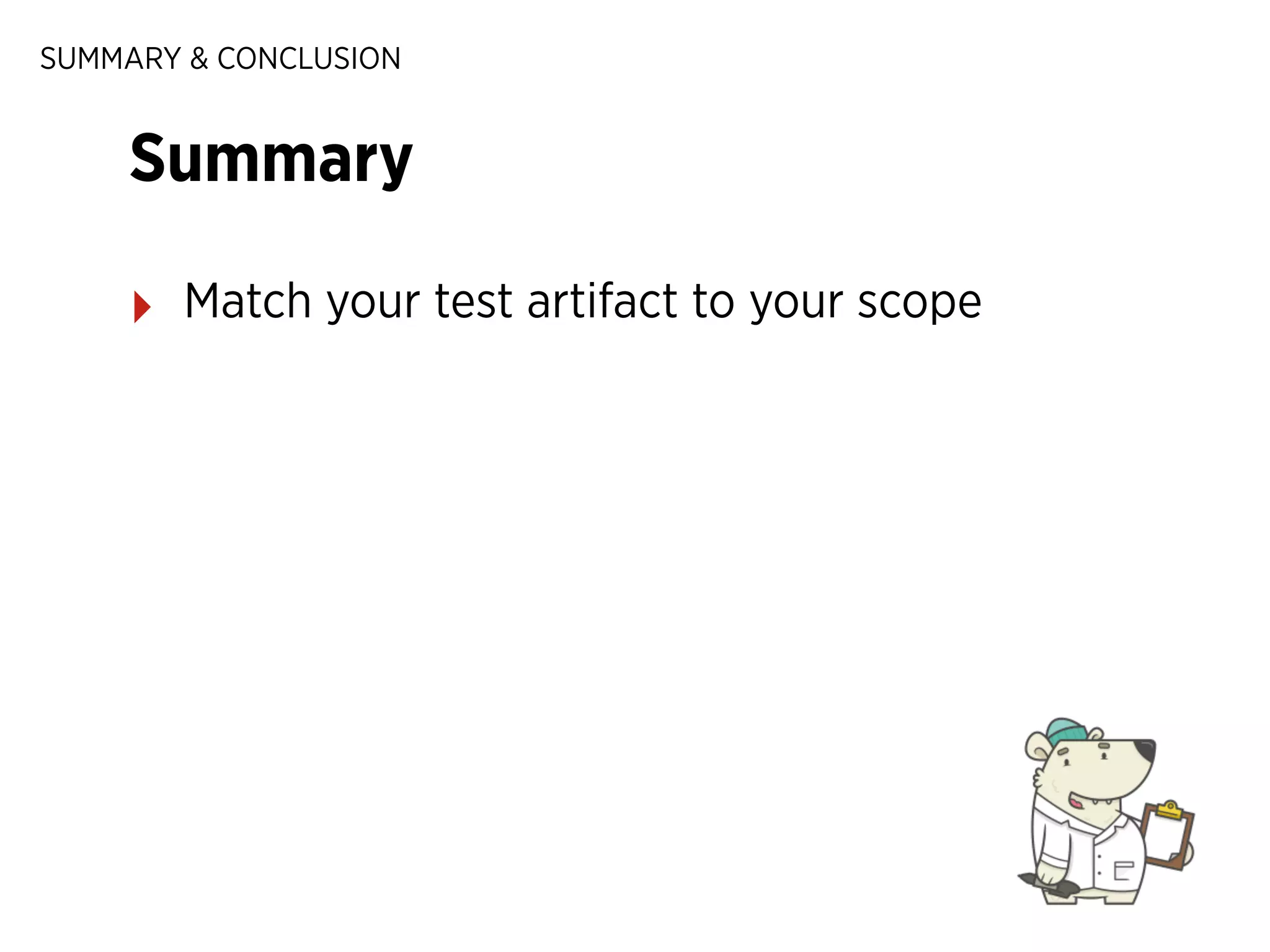 SUMMARY & CONCLUSION

Summary

Match your test artifact to your scope